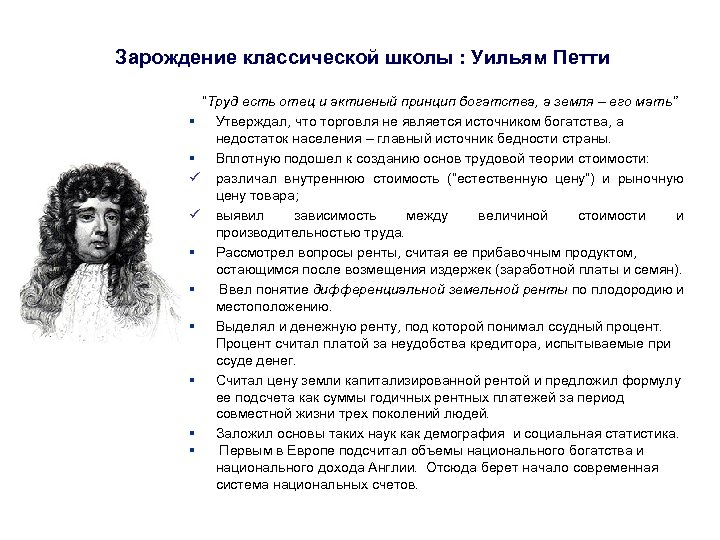 Зарождение классической школы : Уильям Петти

"Труд есть отец и активный принцип богатства, а земля – его мать"

▪ Утверждал, что торговля не является источником богатства, а недостаток населения – главный источник бедности страны.
▪ Вплотную подошел к созданию основ трудовой теории стоимости:
✓ различал внутреннюю стоимость ("естественную цену") и рыночную цену товара;
✓ выявил зависимость между величиной стоимости и производительностью труда.
▪ Рассмотрел вопросы ренты, считая ее прибавочным продуктом, остающимся после возмещения издержек (заработной платы и семян).
▪ Ввел понятие дифференциальной земельной ренты по плодородию и местоположению.
▪ Выделял и денежную ренту, под которой понимал ссудный процент. Процент считал платой за неудобства кредитора, испытываемые при ссуде денег.
▪ Считал цену земли капитализированной рентой и предложил формулу ее подсчета как суммы годичных рентных платежей за период совместной жизни трех поколений людей.
▪ Заложил основы таких наук как демография и социальная статистика.
▪ Первым в Европе подсчитал объемы национального богатства и национального дохода Англии. Отсюда берет начало современная система национальных счетов.